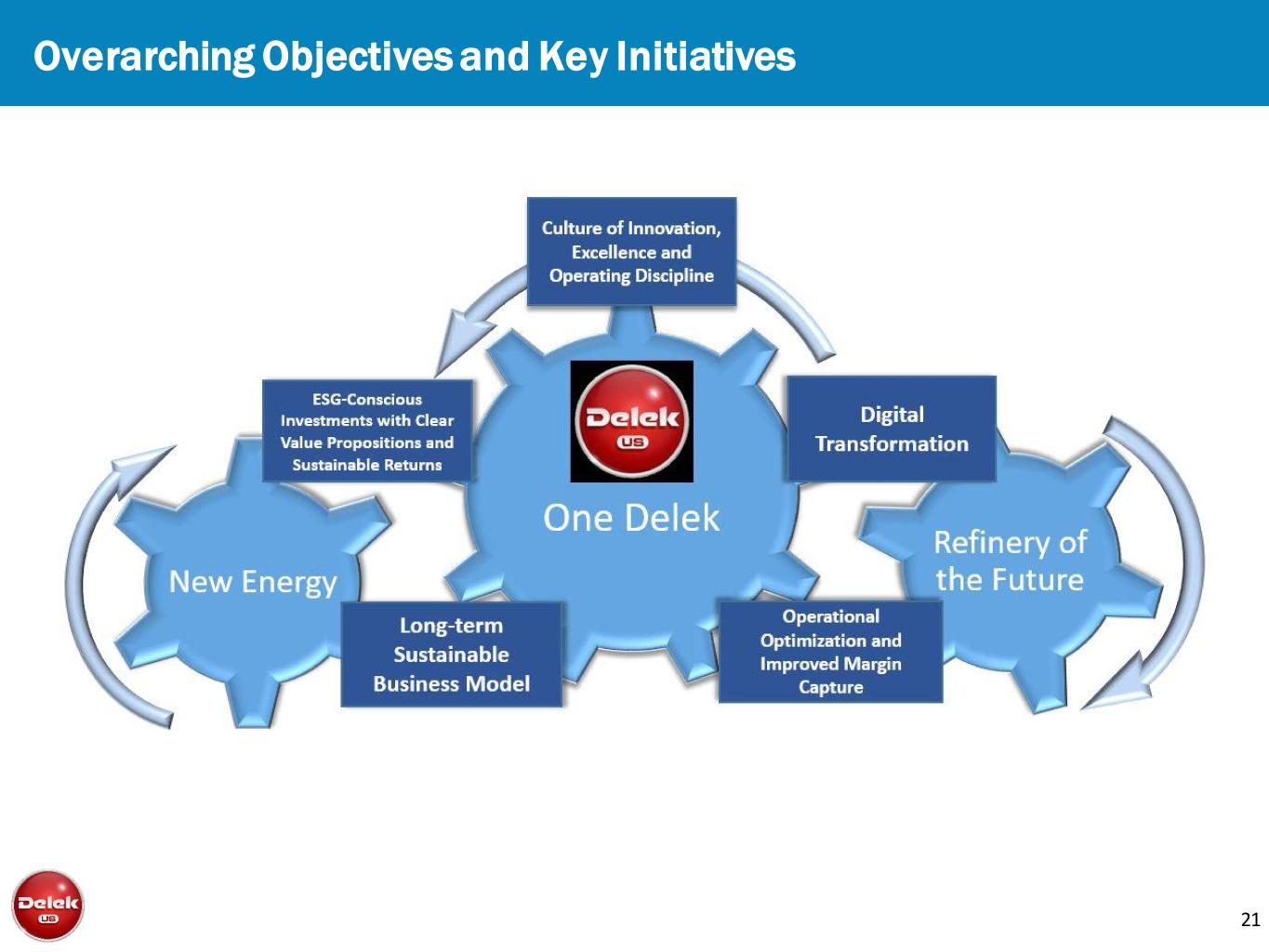 Overarching Objectives and Key Initiatives

Culture of Innovation, Excellence and Operating Discipline

ESG-Conscious Investments with Clear Value Propositions and Sustainable Returns

Delek US

Digital Transformation

One Delek

New Energy

Refinery of the Future

Long-term Sustainable Business Model

Operational Optimization and Improved Margin Capture

Delek US

21